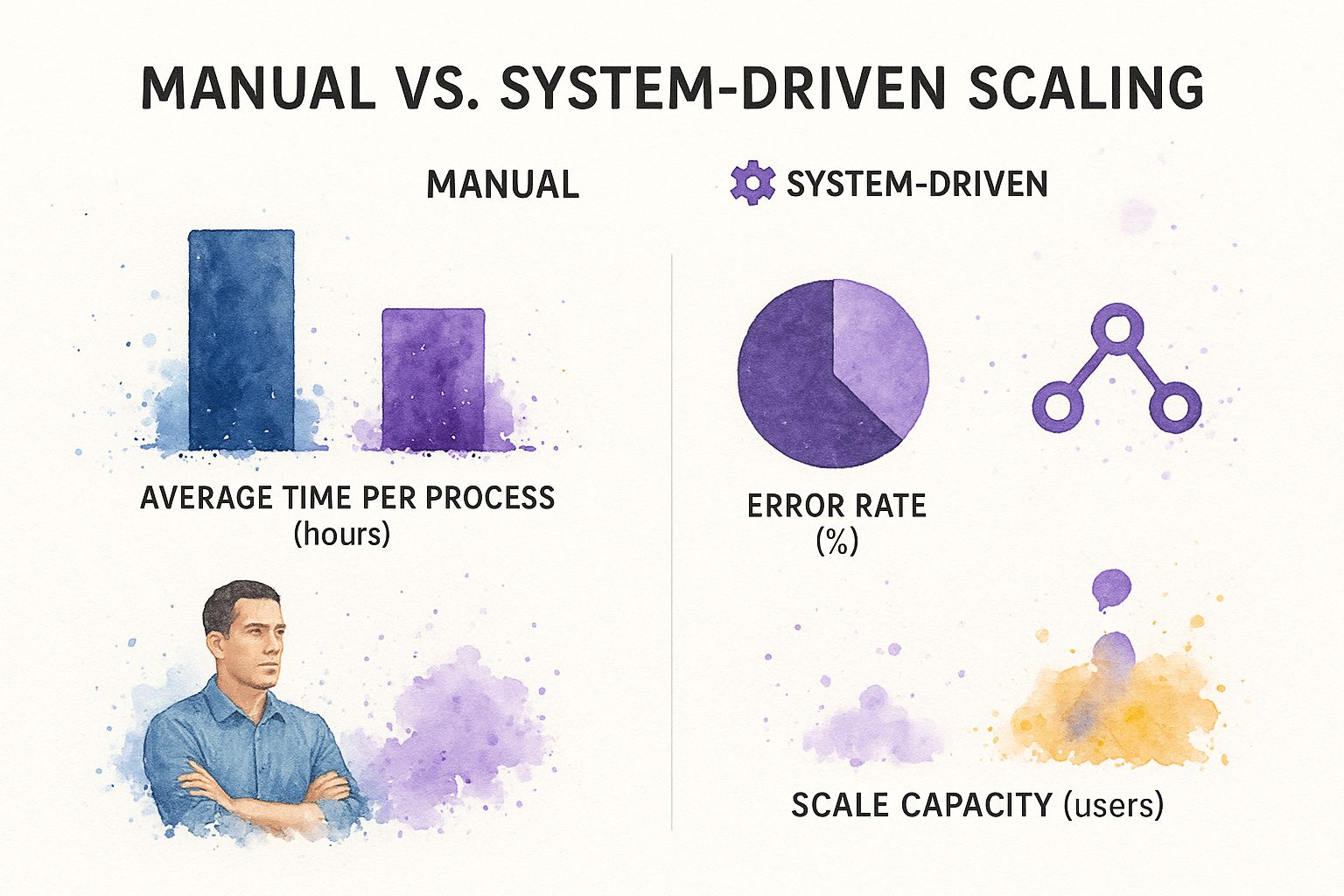 MANUAL VS. SYSTEM-DRIVEN SCALING

MANUAL

SYSTEM-DRIVEN

AVERAGE TIME PER PROCESS
(hours)

ERROR RATE
(%)

SCALE CAPACITY (users)